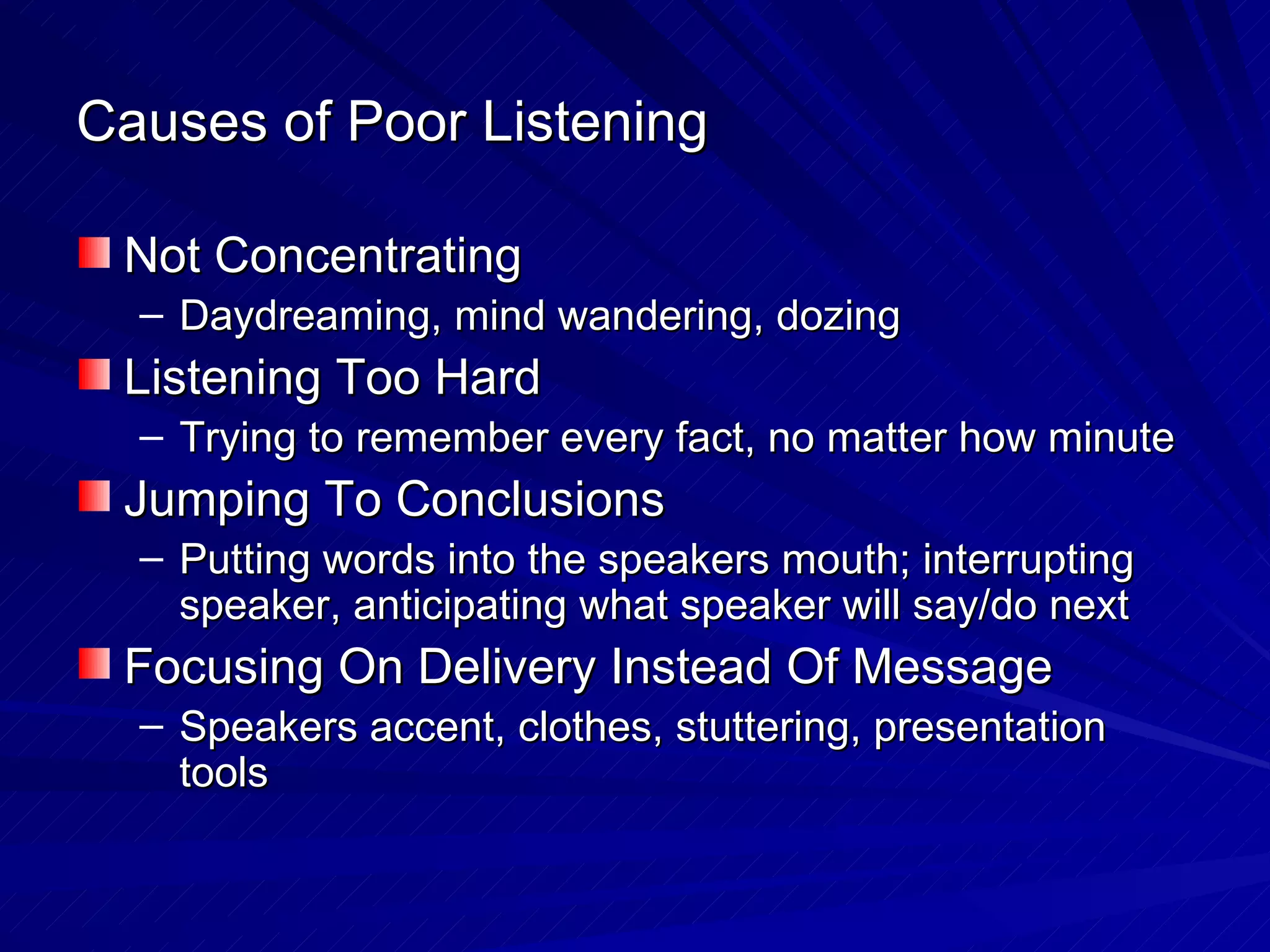 Causes of Poor Listening

Not Concentrating
– Daydreaming, mind wandering, dozing

Listening Too Hard
– Trying to remember every fact, no matter how minute

Jumping To Conclusions
– Putting words into the speakers mouth; interrupting speaker, anticipating what speaker will say/do next

Focusing On Delivery Instead Of Message
– Speakers accent, clothes, stuttering, presentation tools